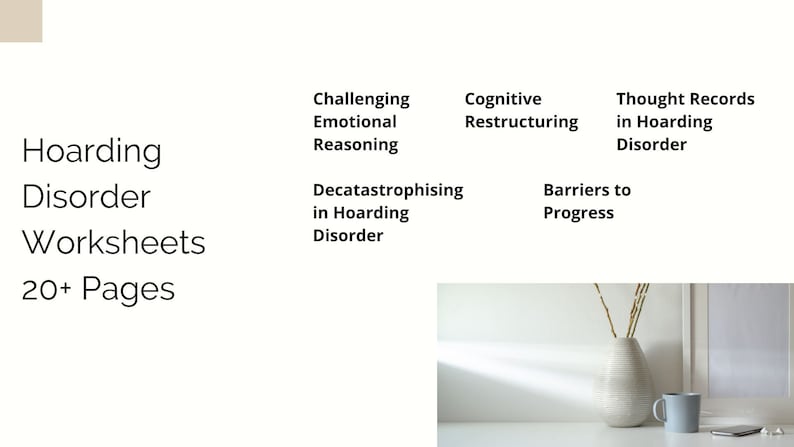 Hoarding Disorder Worksheets 20+ Pages

Challenging Emotional Reasoning

Cognitive Restructuring

Thought Records in Hoarding Disorder

Decatastrophising in Hoarding Disorder

Barriers to Progress